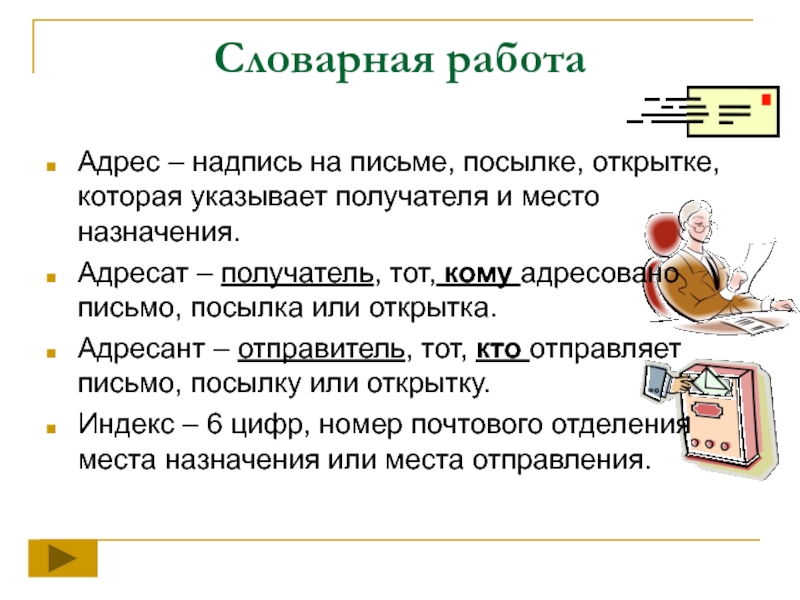 Словарная работа

Адрес – надпись на письме, посылке, открытке, которая указывает получателя и место назначения.

Адресат – получатель, тот, кому адресовано письмо, посылка или открытка.

Адресант – отправитель, тот, кто отправляет письмо, посылку или открытку.

Индекс – 6 цифр, номер почтового отделения места назначения или места отправления.